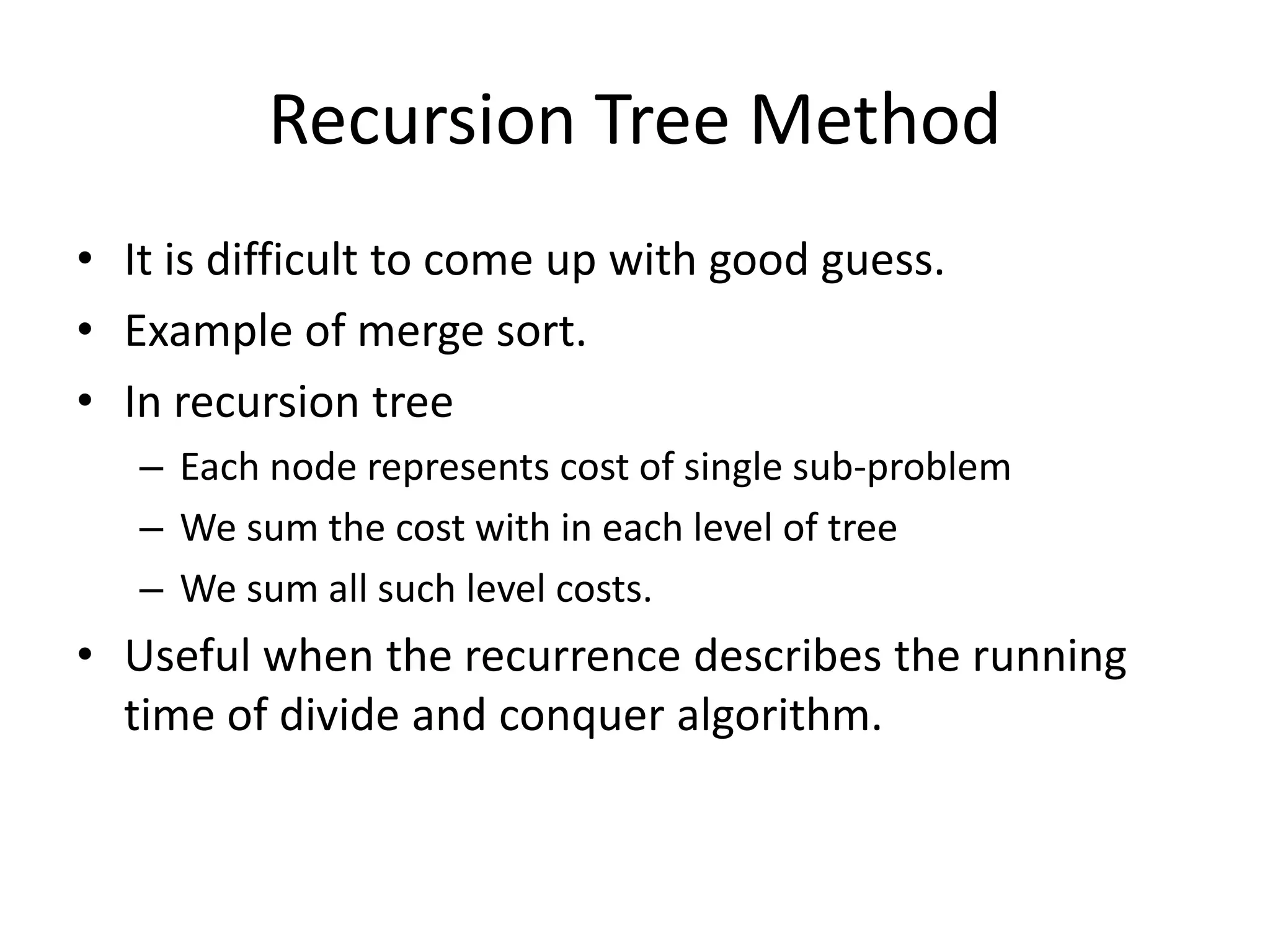 Recursion Tree Method

• It is difficult to come up with good guess.
• Example of merge sort.
• In recursion tree
– Each node represents cost of single sub-problem
– We sum the cost with in each level of tree
– We sum all such level costs.
• Useful when the recurrence describes the running time of divide and conquer algorithm.